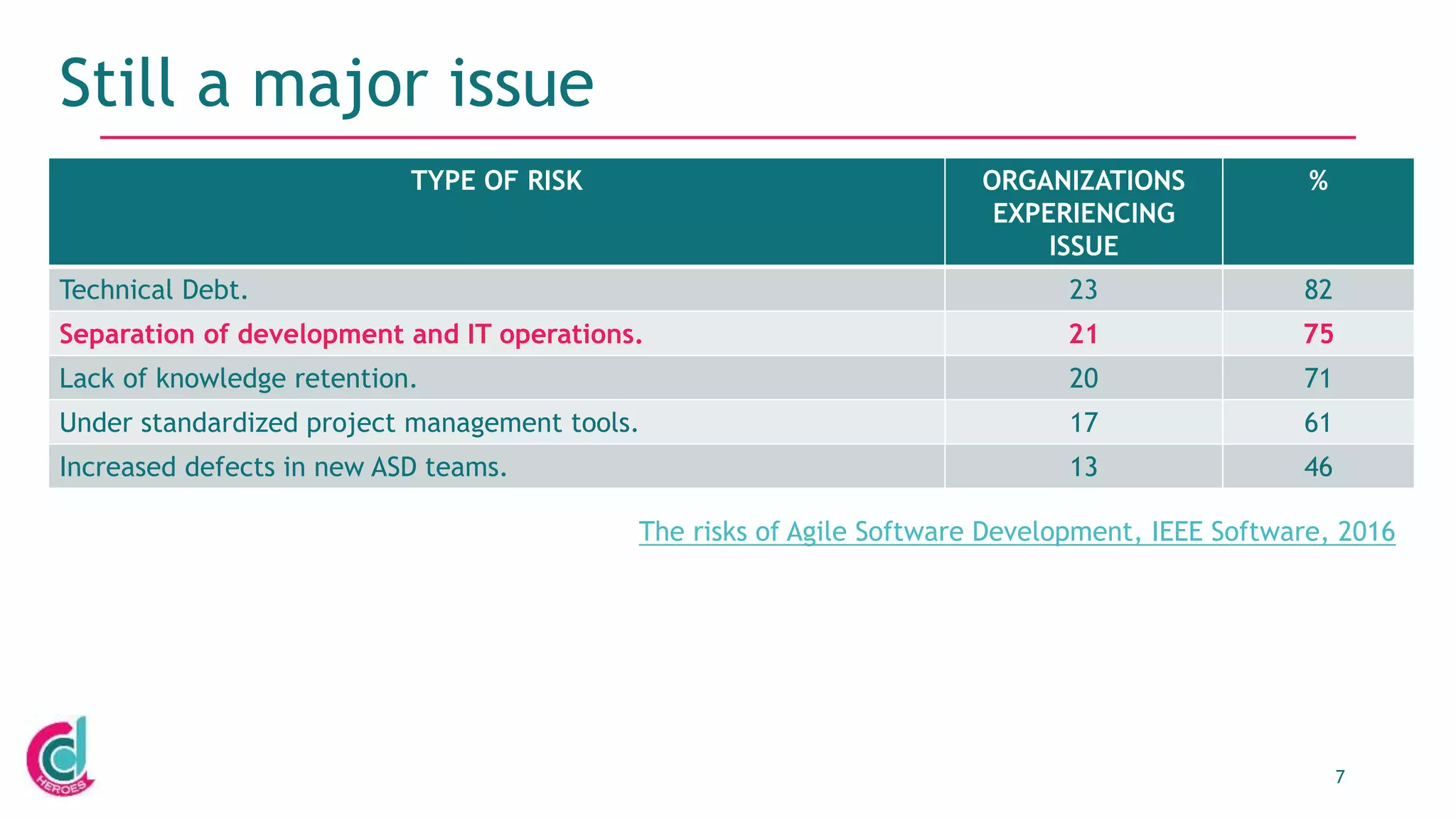 Still a major issue

| TYPE OF RISK | ORGANIZATIONS EXPERIENCING ISSUE | % |
|---|---|---|
| Technical Debt. | 23 | 82 |
| Separation of development and IT operations. | 21 | 75 |
| Lack of knowledge retention. | 20 | 71 |
| Under standardized project management tools. | 17 | 61 |
| Increased defects in new ASD teams. | 13 | 46 |

The risks of Agile Software Development, IEEE Software, 2016

HEROES

7